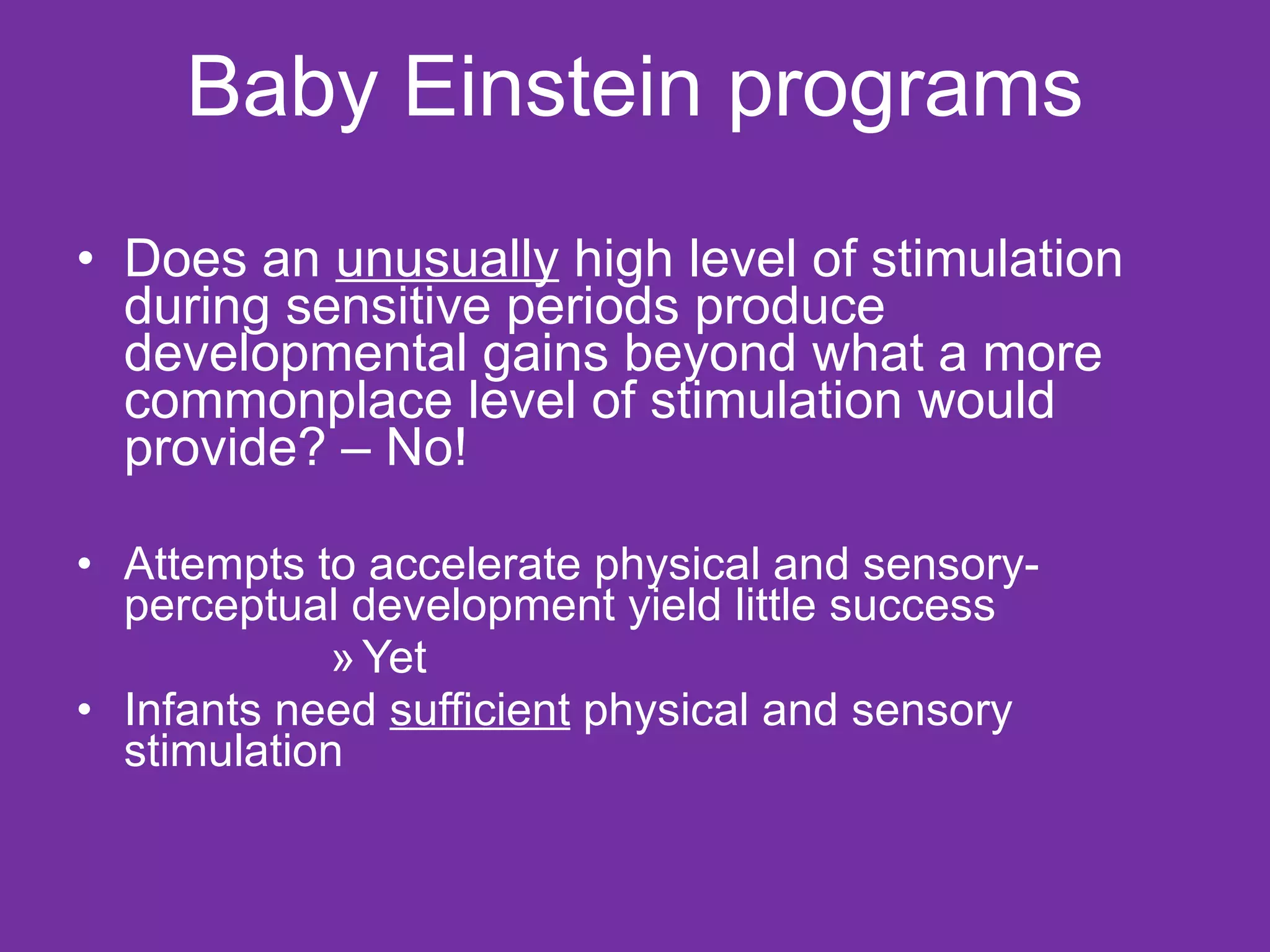 Baby Einstein programs

• Does an unusually high level of stimulation during sensitive periods produce developmental gains beyond what a more commonplace level of stimulation would provide? – No!

• Attempts to accelerate physical and sensory-perceptual development yield little success

» Yet

• Infants need sufficient physical and sensory stimulation